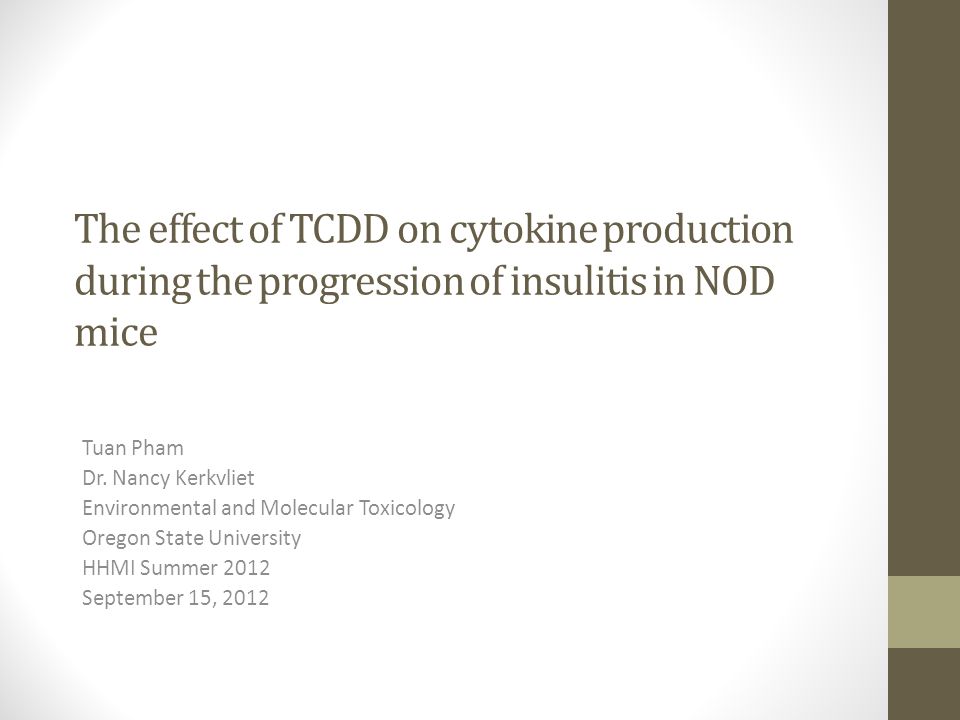 The effect of TCDD on cytokine production during the progression of insulitis in NOD mice

Tuan Pham
Dr. Nancy Kerkvliet
Environmental and Molecular Toxicology
Oregon State University
HHMI Summer 2012
September 15, 2012